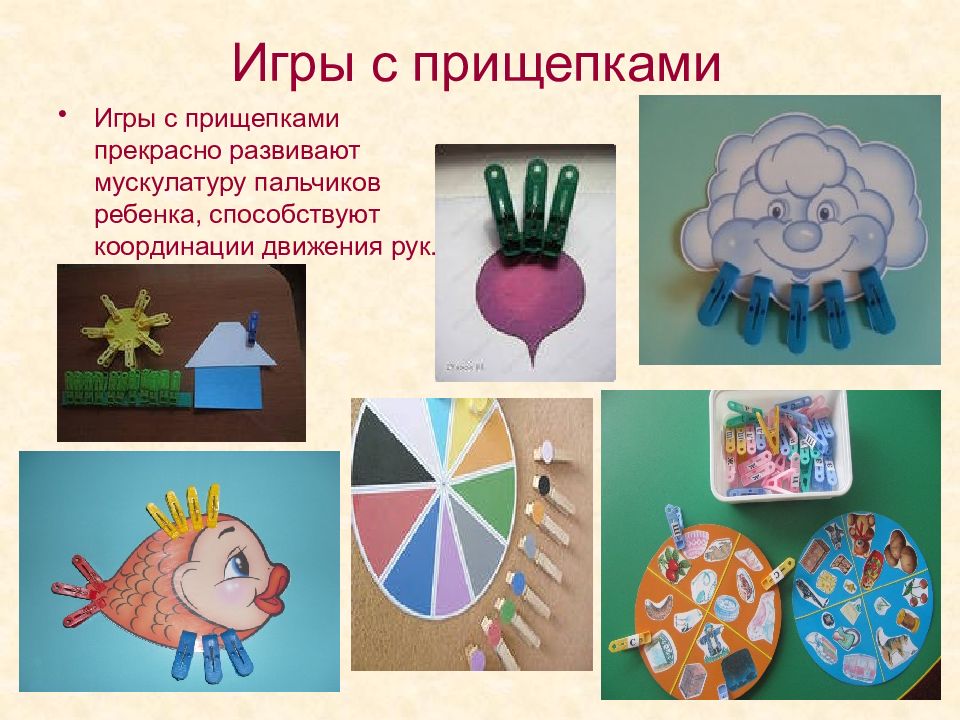 Игры с прищепками

• Игры с прищепками прекрасно развивают мускулатуру пальчиков ребенка, способствуют координации движения рук.